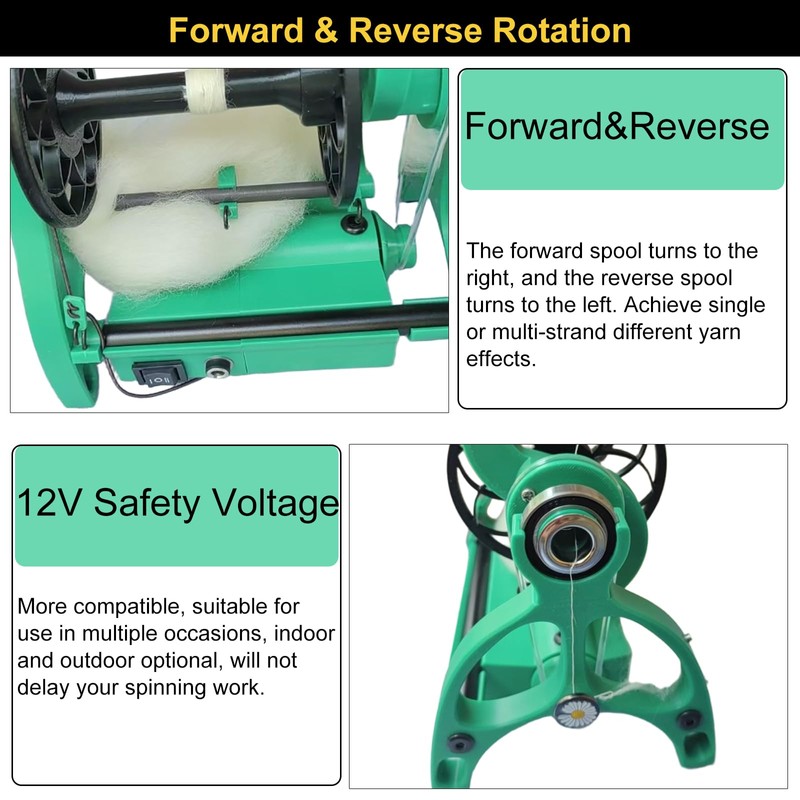 Forward & Reverse Rotation

Forward&Reverse

The forward spool turns to the right, and the reverse spool turns to the left. Achieve single or multi-strand different yarn effects.

12V Safety Voltage

More compatible, suitable for use in multiple occasions, indoor and outdoor optional, will not delay your spinning work.